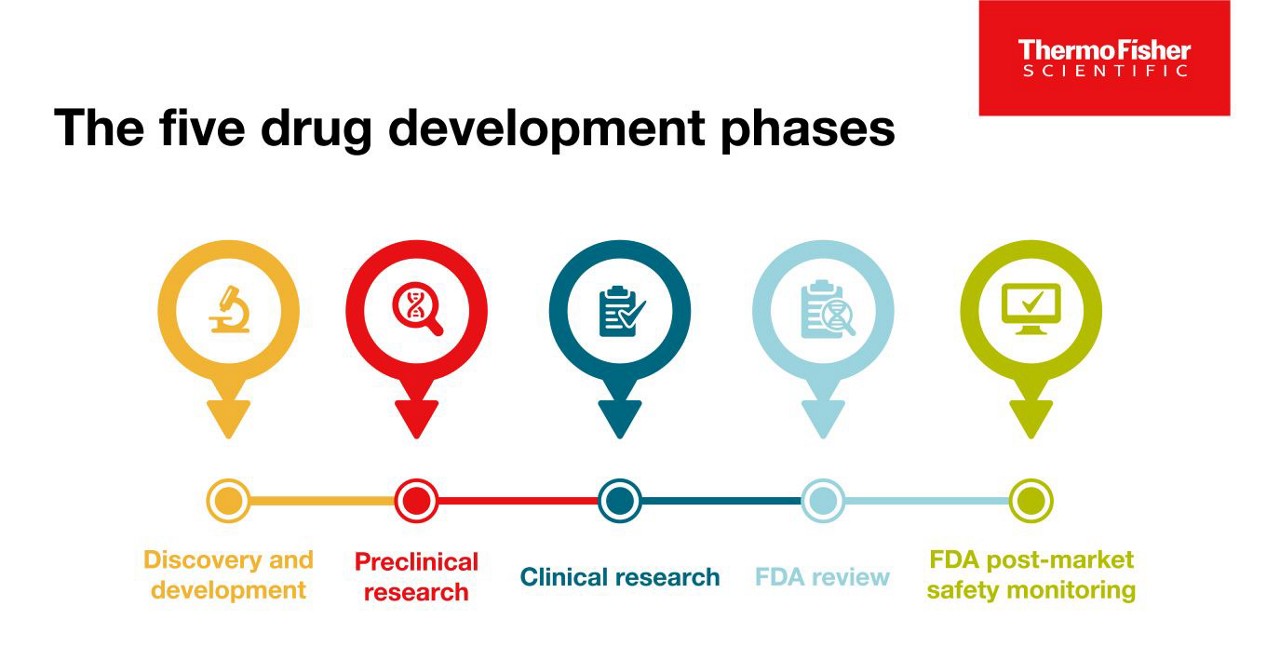 ThermoFisher
SCIENTIFIC

The five drug development phases

Discovery and development

Preclinical research

Clinical research

FDA review

FDA post-market safety monitoring